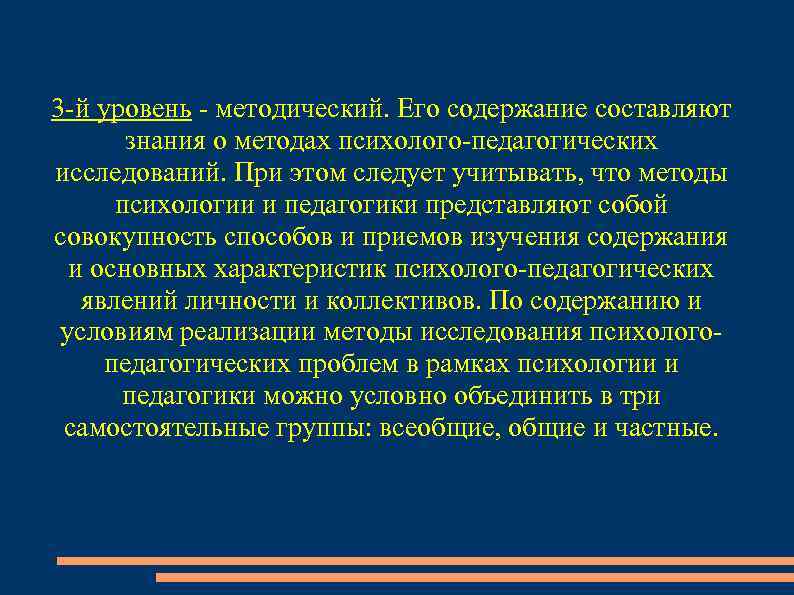 3-й уровень - методический. Его содержание составляют знания о методах психолого-педагогических исследований. При этом следует учитывать, что методы психологии и педагогики представляют собой совокупность способов и приемов изучения содержания и основных характеристик психолого-педагогических явлений личности и коллективов. По содержанию и условиям реализации методы исследования психолого-педагогических проблем в рамках психологии и педагогики можно условно объединить в три самостоятельные группы: всеобщие, общие и частные.